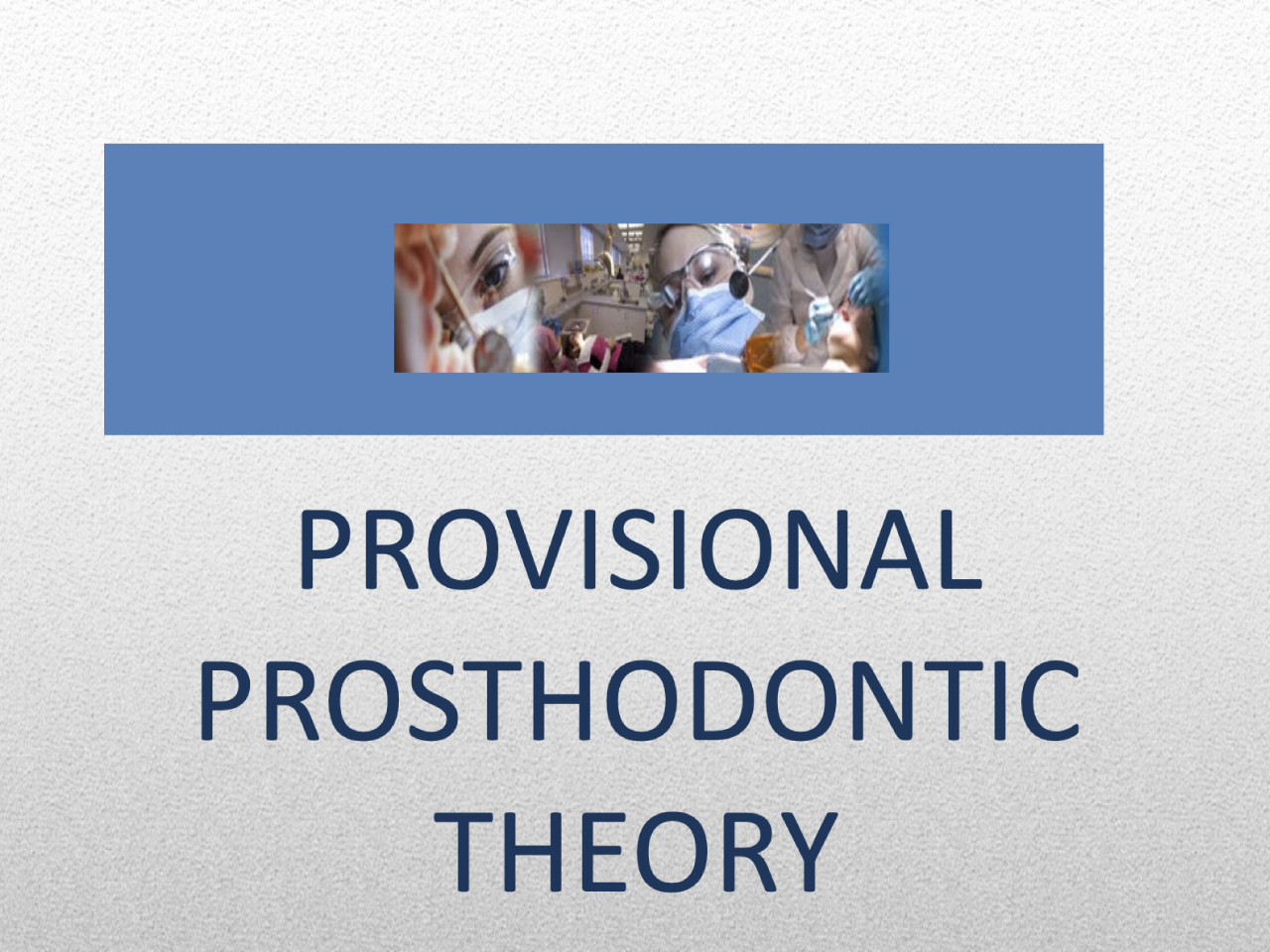 PROVISIONAL PROSTHODONTIC THEORY